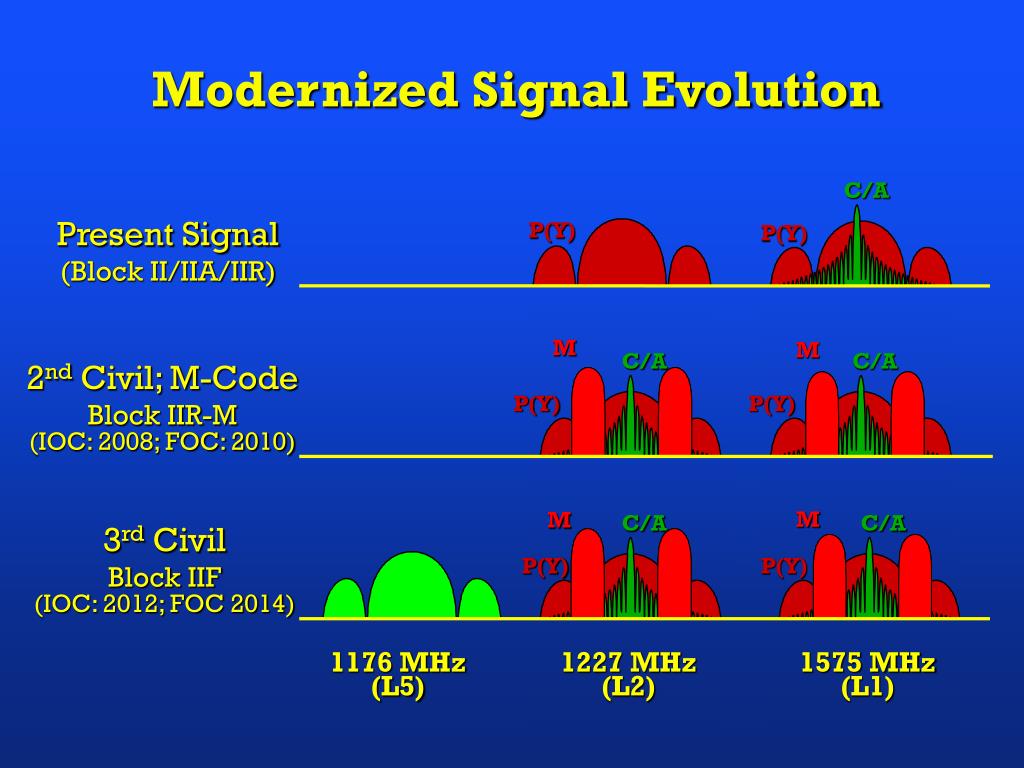 Modernized Signal Evolution

Present Signal
(Block II/IIA/IIR)

P(Y)

C/A
P(Y)

2$^{nd}$ Civil; M-Code
Block IIR-M
(IOC: 2008; FOC: 2010)

M
C/A
P(Y)

M
C/A
P(Y)

3$^{rd}$ Civil
Block IIF
(IOC: 2012; FOC 2014)

M
C/A
P(Y)

M
C/A
P(Y)

1176 MHz
(L5)

1227 MHz
(L2)

1575 MHz
(L1)